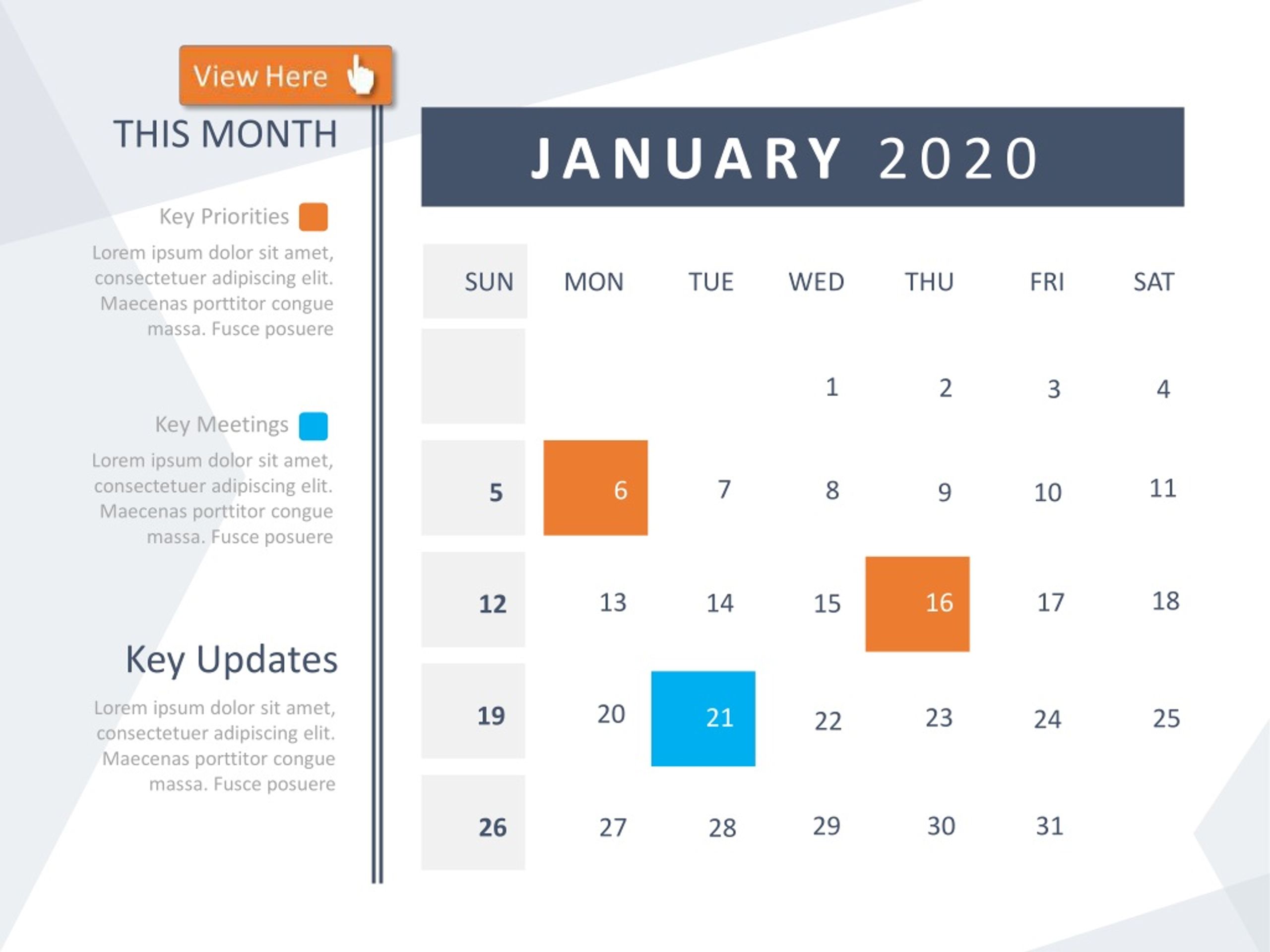 View Here

THIS MONTH

Key Priorities

Lorem ipsum dolor sit amet, consectetuer adipiscing elit. Maecenas porttitor congue massa. Fusce posuere

Key Meetings

Lorem ipsum dolor sit amet, consectetuer adipiscing elit. Maecenas porttitor congue massa. Fusce posuere

Key Updates

Lorem ipsum dolor sit amet, consectetuer adipiscing elit. Maecenas porttitor congue massa. Fusce posuere

JANUARY 2020

| SUN | MON | TUE | WED | THU | FRI | SAT |
|---|---|---|---|---|---|---|
| | | | 1 | 2 | 3 | 4 |
| 5 | 6 | 7 | 8 | 9 | 10 | 11 |
| 12 | 13 | 14 | 15 | 16 | 17 | 18 |
| 19 | 20 | 21 | 22 | 23 | 24 | 25 |
| 26 | 27 | 28 | 29 | 30 | 31 | |